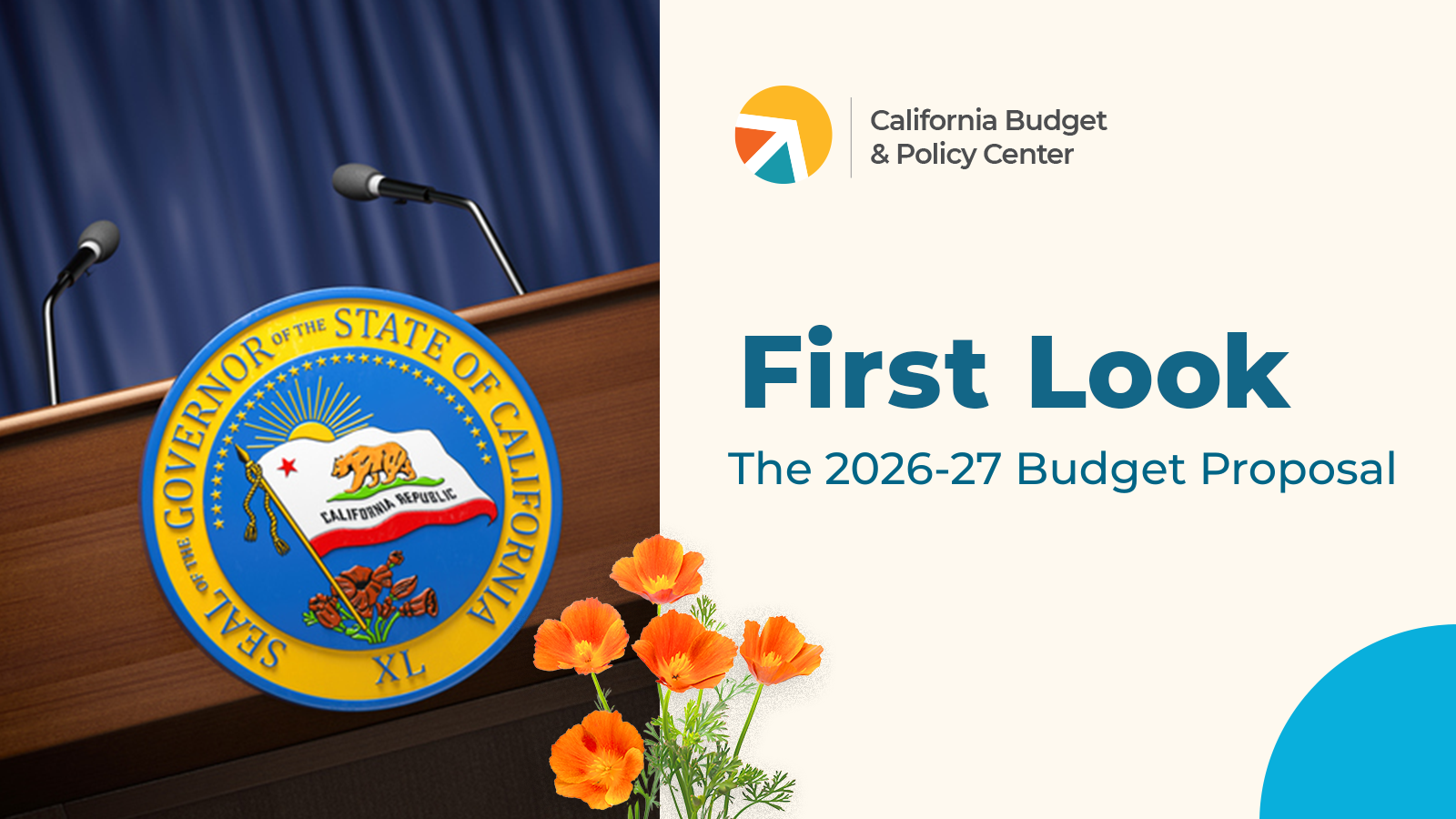 SEAL OF THE GOVERNOR OF THE STATE OF CALIFORNIA

CALIFORNIA REPUBLIC

XL

California Budget & Policy Center

First Look

The 2026-27 Budget Proposal